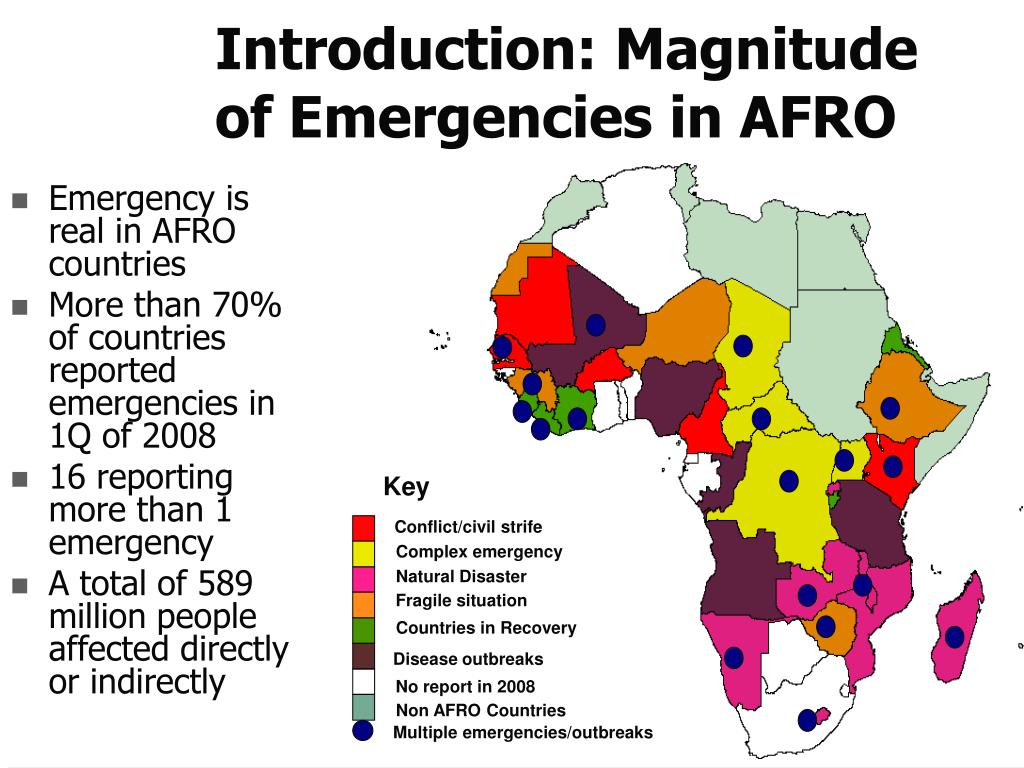 Introduction: Magnitude of Emergencies in AFRO

- Emergency is real in AFRO countries
- More than 70% of countries reported emergencies in 1Q of 2008
- 16 reporting more than 1 emergency
- A total of 589 million people affected directly or indirectly

Key
Conflict/civil strife
Complex emergency
Natural Disaster
Fragile situation
Countries in Recovery
Disease outbreaks
No report in 2008
Non AFRO Countries
Multiple emergencies/outbreaks